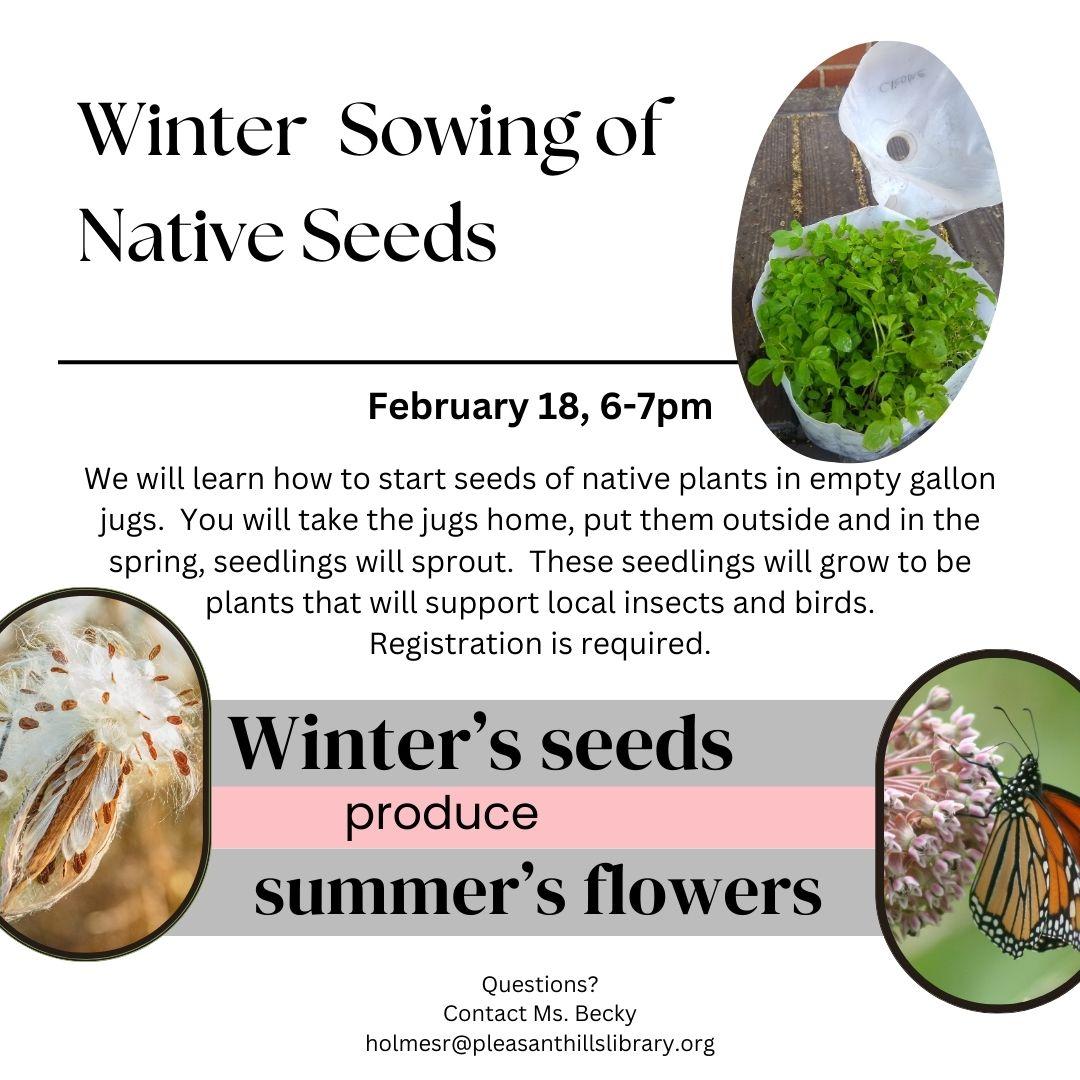 Winter Sowing of Native Seeds

February 18, 6-7pm

We will learn how to start seeds of native plants in empty gallon jugs. You will take the jugs home, put them outside and in the spring, seedlings will sprout. These seedlings will grow to be plants that will support local insects and birds.
Registration is required.

Winter's seeds
produce
summer's flowers

Questions?
Contact Ms. Becky
holmesr@pleasanthillslibrary.org